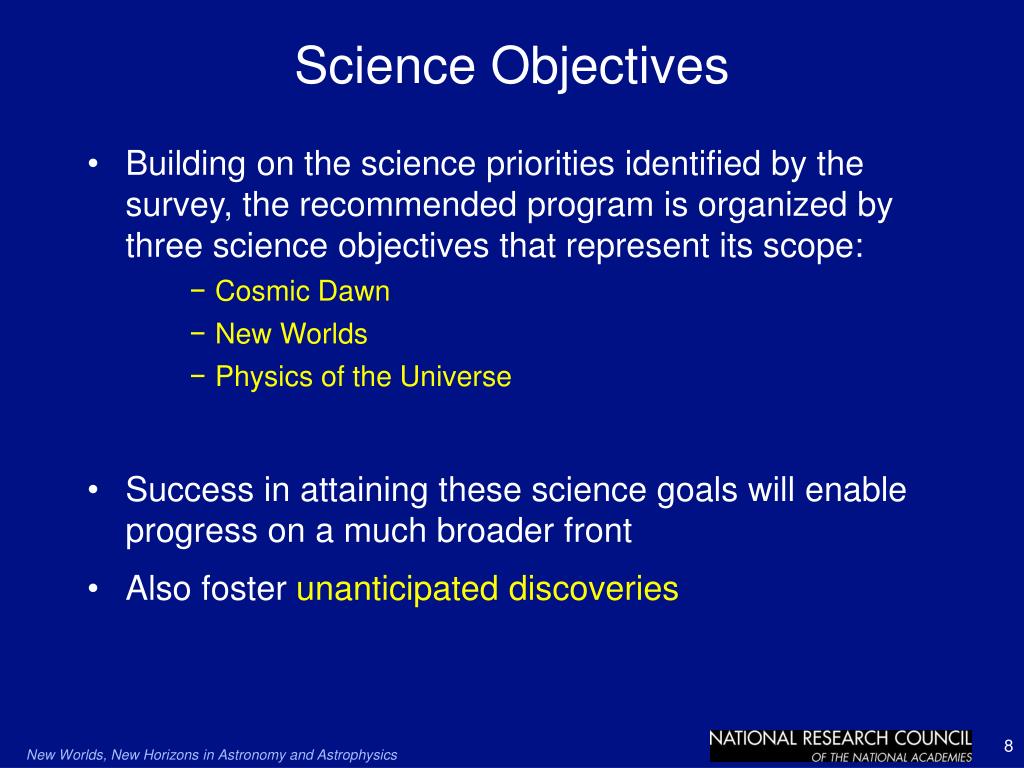 Science Objectives

• Building on the science priorities identified by the survey, the recommended program is organized by three science objectives that represent its scope:
− Cosmic Dawn
− New Worlds
− Physics of the Universe

• Success in attaining these science goals will enable progress on a much broader front

• Also foster unanticipated discoveries

New Worlds, New Horizons in Astronomy and Astrophysics

NATIONAL RESEARCH COUNCIL
OF THE NATIONAL ACADEMIES

8